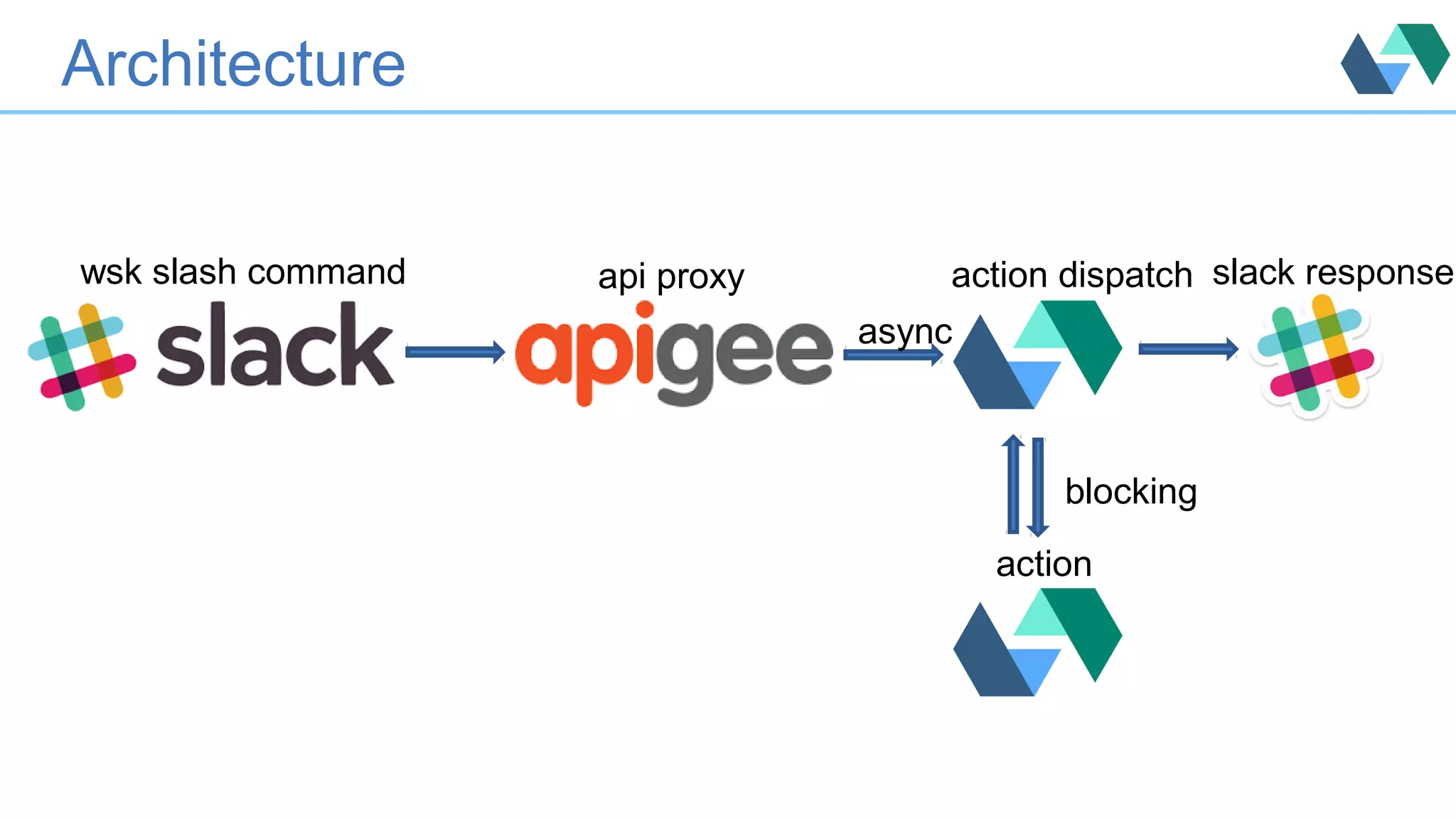 Architecture

wsk slash command

slack

api proxy

apigee

async

action dispatch

slack response

blocking

action